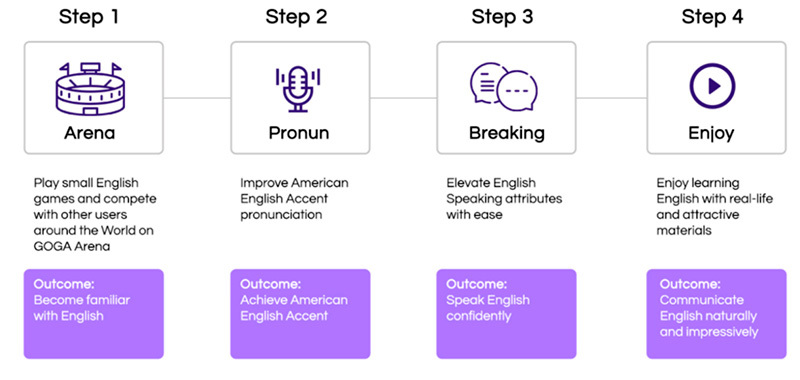 Step 1

Arena

Play small English games and compete with other users around the World on GOGA Arena

Outcome:
Become familiar with English

Step 2

Pronun

Improve American English Accent pronunciation

Outcome:
Achieve American English Accent

Step 3

Breaking

Elevate English Speaking attributes with ease

Outcome:
Speak English confidently

Step 4

Enjoy

Enjoy learning English with real-life and attractive materials

Outcome:
Communicate English naturally and impressively